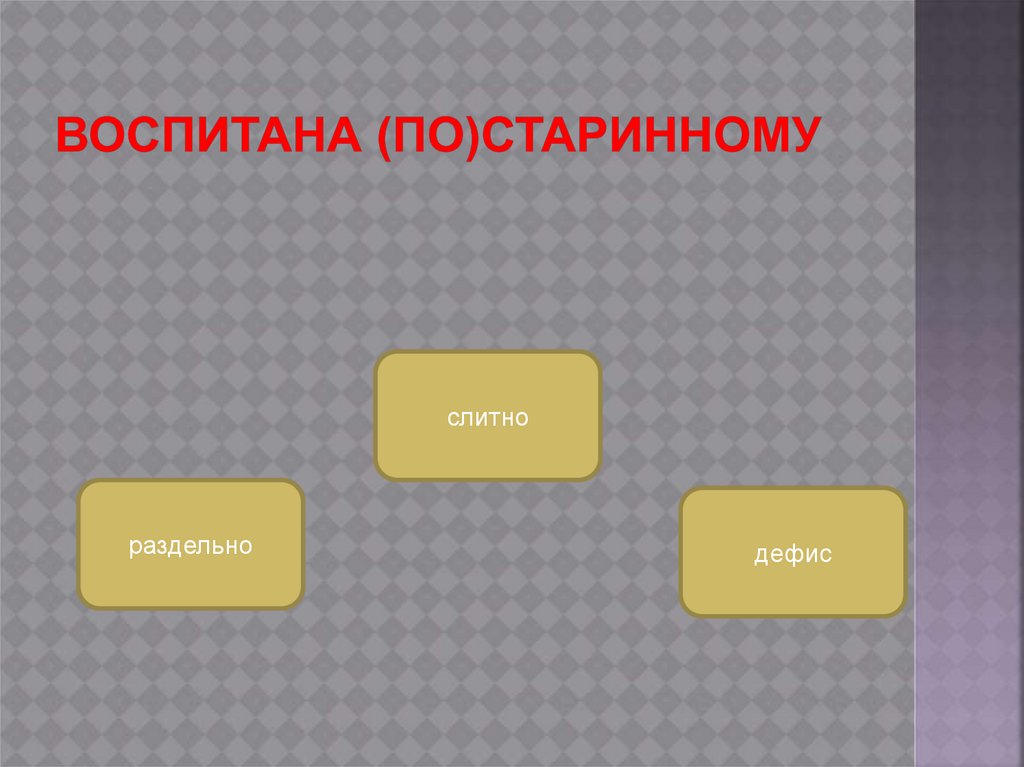 ВОСПИТАНА (ПО)СТАРИННОМУ

слитно

раздельно

дефис